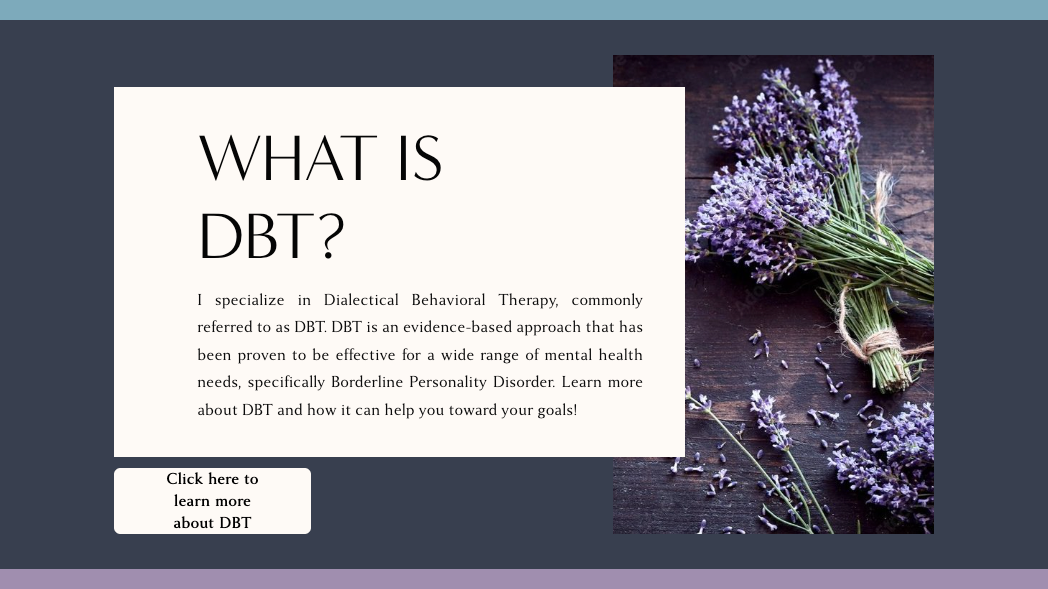 WHAT IS DBT?

I specialize in Dialectical Behavioral Therapy, commonly referred to as DBT. DBT is an evidence-based approach that has been proven to be effective for a wide range of mental health needs, specifically Borderline Personality Disorder. Learn more about DBT and how it can help you toward your goals!

Click here to learn more about DBT